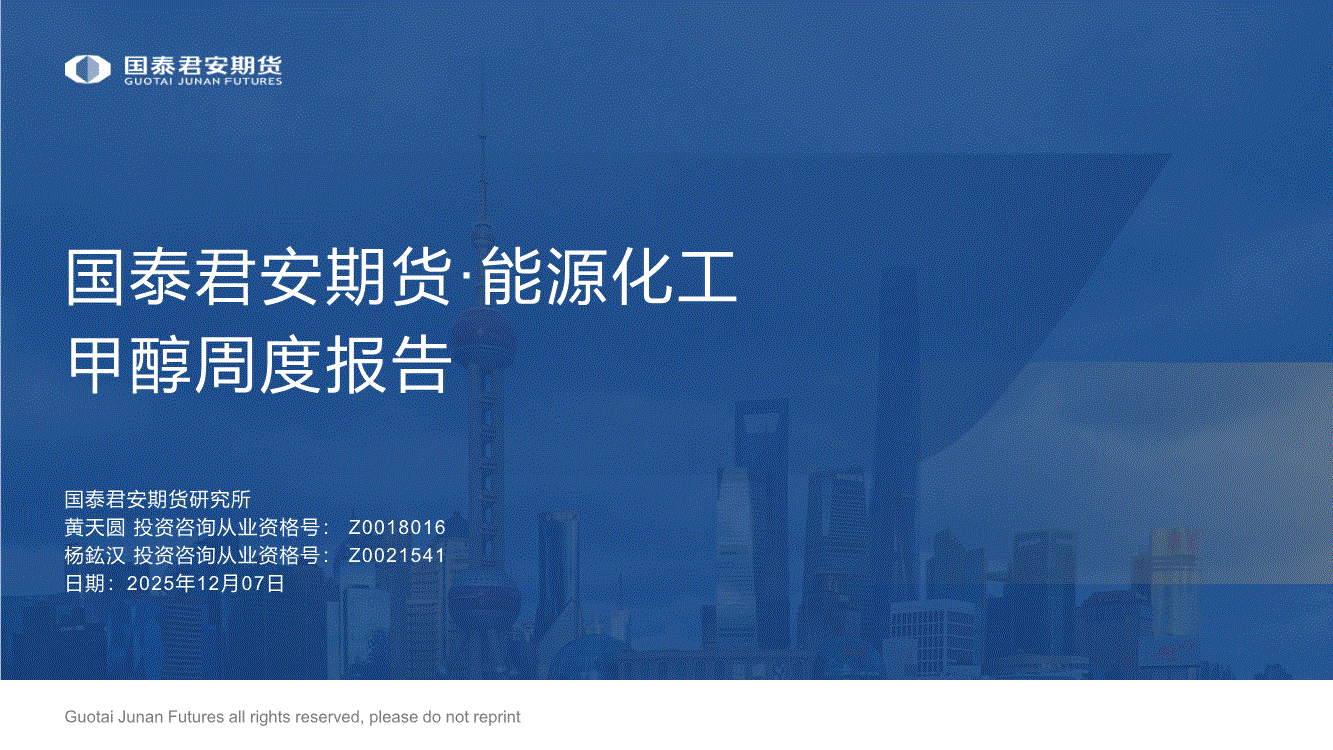 国泰君安期货
GUOTAI JUNAN FUTURES

国泰君安期货·能源化工
甲醇周度报告

国泰君安期货研究所
黄天圆 投资咨询从业资格号： Z0018016
杨鈜汉 投资咨询从业资格号： Z0021541
日期：2025年12月07日

Guotai Junan Futures all rights reserved, please do not reprint